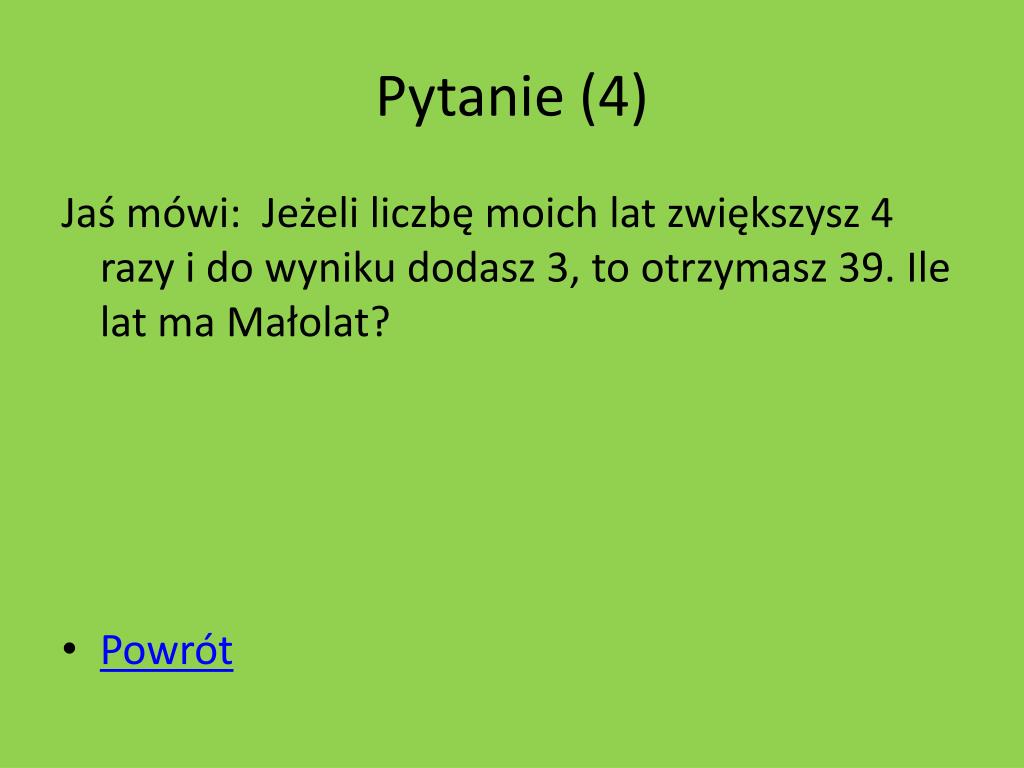 Pytanie (4)

Jaś mówi: Jeżeli liczbę moich lat zwiększysz 4 razy i do wyniku dodasz 3, to otrzymasz 39. Ile lat ma Małolat?

• Powrót